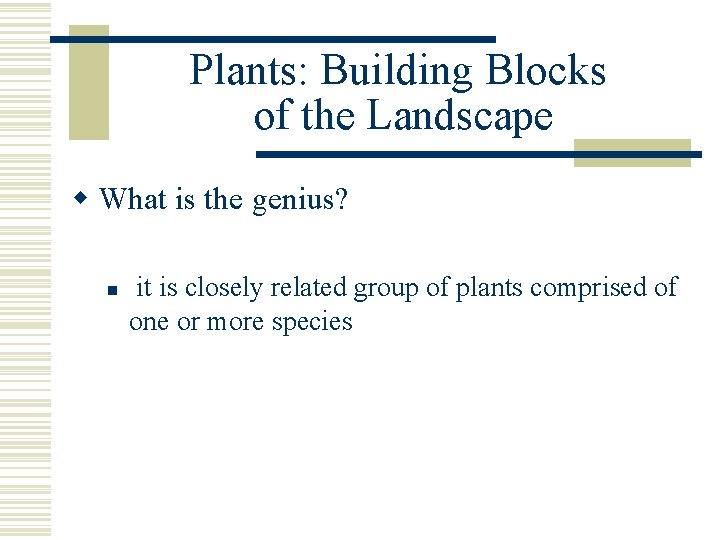 Plants: Building Blocks of the Landscape

What is the genius?

it is closely related group of plants comprised of one or more species